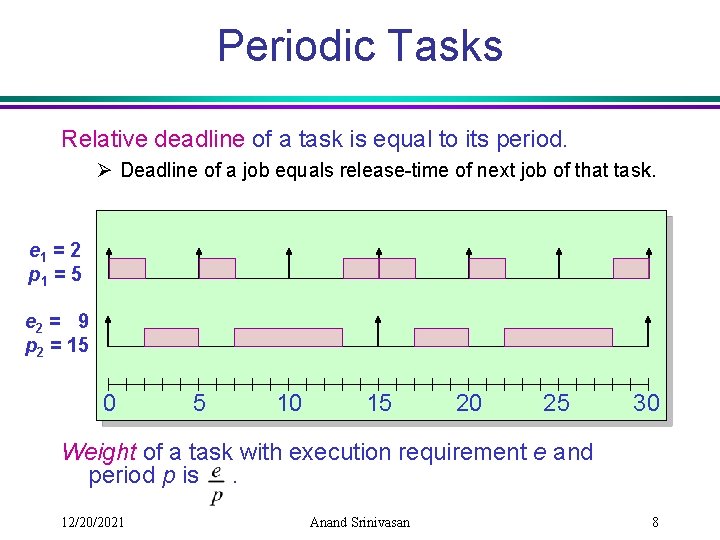 Periodic Tasks

Relative deadline of a task is equal to its period.

➢ Deadline of a job equals release-time of next job of that task.

$e_1 = 2$
$p_1 = 5$

$e_2 = 9$
$p_2 = 15$

0 5 10 15 20 25 30

Weight of a task with execution requirement $e$ and period $p$ is $\frac{e}{p}$.

12/20/2021 Anand Srinivasan 8